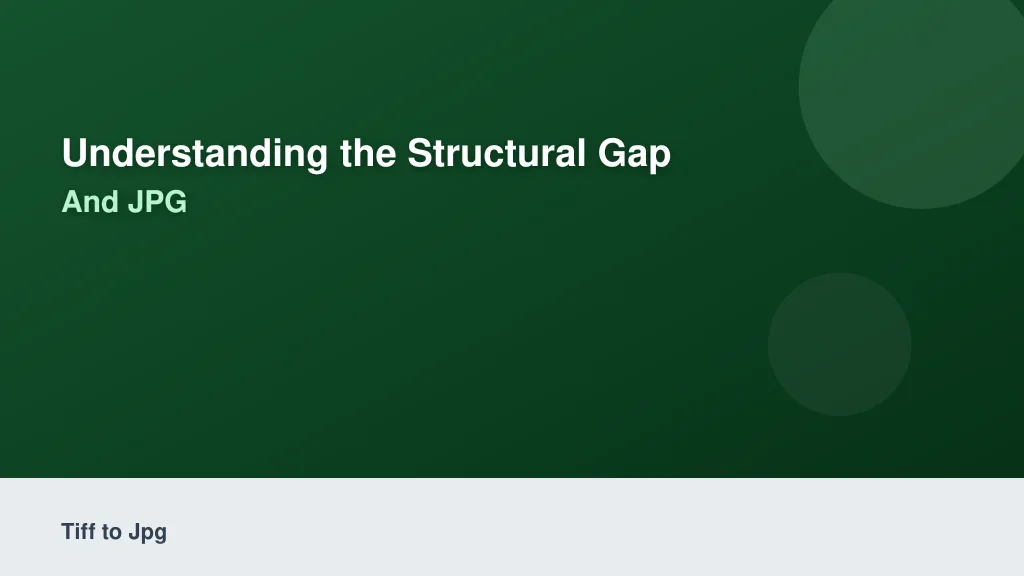 Understanding the Structural Gap
And JPG

Tiff to Jpg